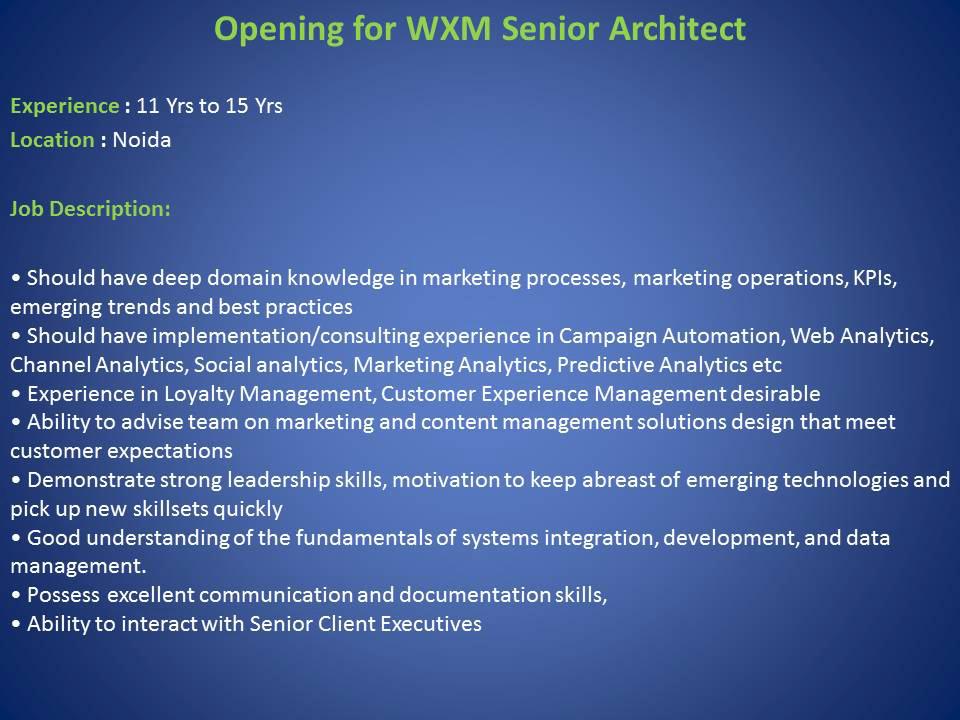 Opening for WXM Senior Architect

Experience : 11 Yrs to 15 Yrs
Location : Noida

Job Description:

• Should have deep domain knowledge in marketing processes, marketing operations, KPIs, emerging trends and best practices
• Should have implementation/consulting experience in Campaign Automation, Web Analytics, Channel Analytics, Social analytics, Marketing Analytics, Predictive Analytics etc
• Experience in Loyalty Management, Customer Experience Management desirable
• Ability to advise team on marketing and content management solutions design that meet customer expectations
• Demonstrate strong leadership skills, motivation to keep abreast of emerging technologies and pick up new skillsets quickly
• Good understanding of the fundamentals of systems integration, development, and data management.
• Possess excellent communication and documentation skills,
• Ability to interact with Senior Client Executives